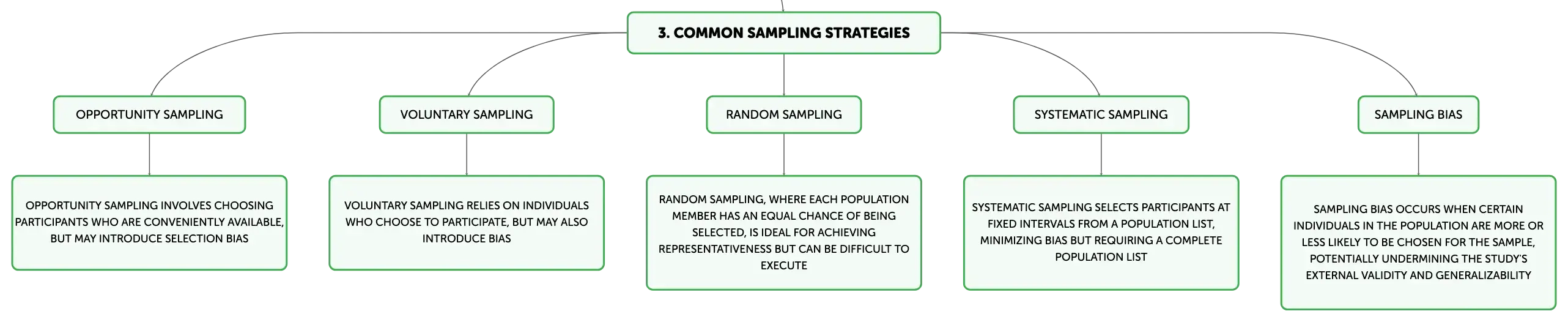 3. COMMON SAMPLING STRATEGIES

OPPORTUNITY SAMPLING

OPPORTUNITY SAMPLING INVOLVES CHOOSING PARTICIPANTS WHO ARE CONVENIENTLY AVAILABLE, BUT MAY INTRODUCE SELECTION BIAS

VOLUNTARY SAMPLING

VOLUNTARY SAMPLING RELIES ON INDIVIDUALS WHO CHOOSE TO PARTICIPATE, BUT MAY ALSO INTRODUCE BIAS

RANDOM SAMPLING

RANDOM SAMPLING, WHERE EACH POPULATION MEMBER HAS AN EQUAL CHANCE OF BEING SELECTED, IS IDEAL FOR ACHIEVING REPRESENTATIVENESS BUT CAN BE DIFFICULT TO EXECUTE

SYSTEMATIC SAMPLING

SYSTEMATIC SAMPLING SELECTS PARTICIPANTS AT FIXED INTERVALS FROM A POPULATION LIST, MINIMIZING BIAS BUT REQUIRING A COMPLETE POPULATION LIST

SAMPLING BIAS

SAMPLING BIAS OCCURS WHEN CERTAIN INDIVIDUALS IN THE POPULATION ARE MORE OR LESS LIKELY TO BE CHOSEN FOR THE SAMPLE, POTENTIALLY UNDERMINING THE STUDY'S EXTERNAL VALIDITY AND GENERALIZABILITY